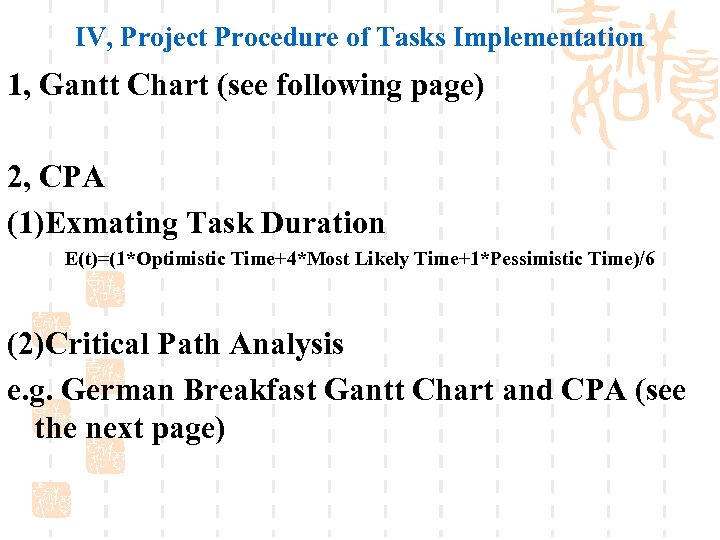 IV, Project Procedure of Tasks Implementation

1, Gantt Chart (see following page)

2, CPA

(1)Exmating Task Duration

E(t)=(1*Optimistic Time+4*Most Likely Time+1*Pessimistic Time)/6

(2)Critical Path Analysis

e.g. German Breakfast Gantt Chart and CPA (see the next page)